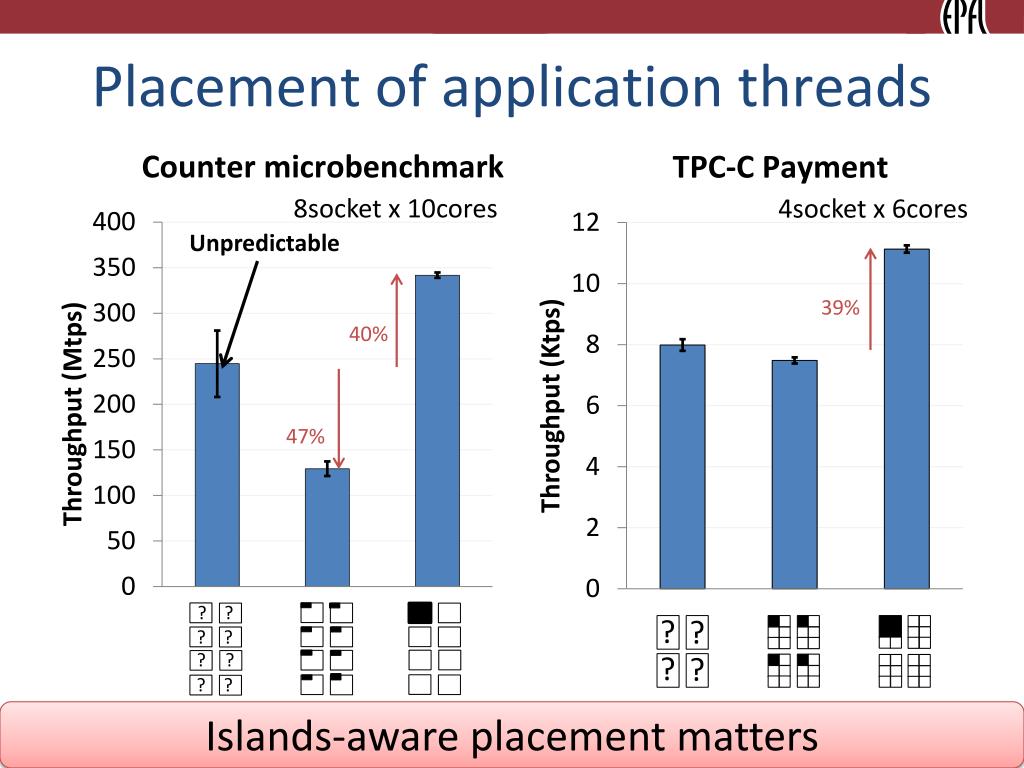 EPFL

Placement of application threads

Counter microbenchmark

8socket x 10cores

Unpredictable

Throughput (Mtps)

400
350
300
250
200
150
100
50
0

40%

47%

? ?
? ?
? ?
? ?

TPC-C Payment

4socket x 6cores

Throughput (Ktps)

12
10
8
6
4
2
0

39%

? ?
? ?

Islands-aware placement matters